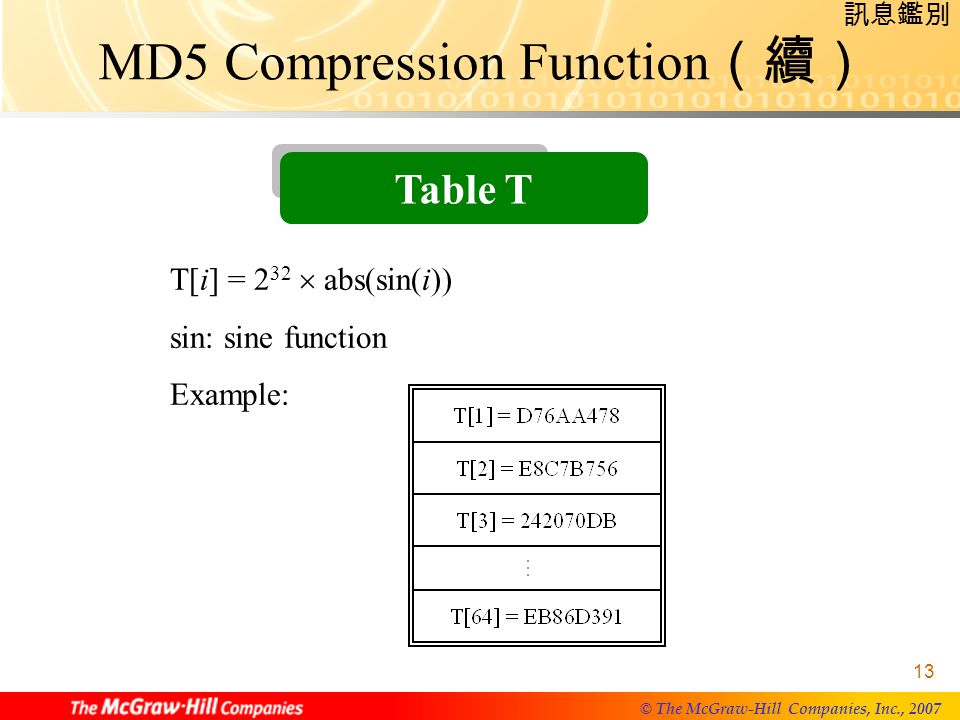 訊息鑑別

MD5 Compression Function（續）

Table T

$T[i] = 2^{32} \times abs(sin(i))$

sin: sine function

Example:

| T[1] = D76AA478 |
|---|
| T[2] = E8C7B756 |
| T[3] = 242070DB |
| ⋮ |
| T[64] = EB86D391 |

13

The McGraw·Hill Companies

© The McGraw-Hill Companies, Inc., 2007